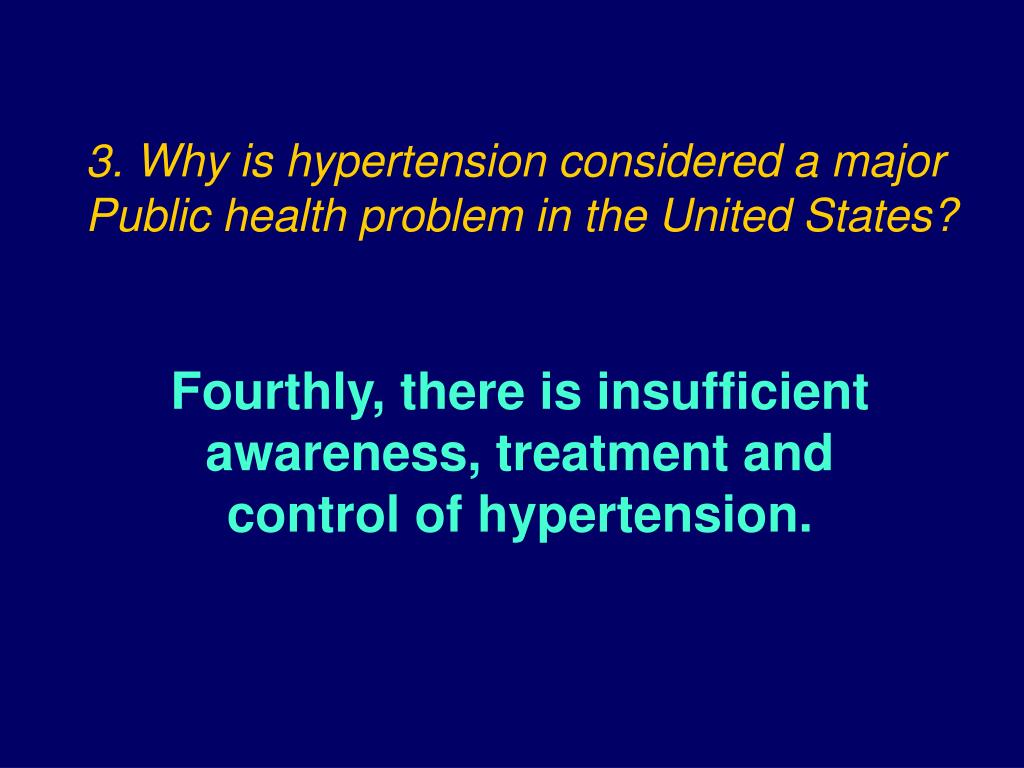 3. Why is hypertension considered a major Public health problem in the United States?

Fourthly, there is insufficient awareness, treatment and control of hypertension.